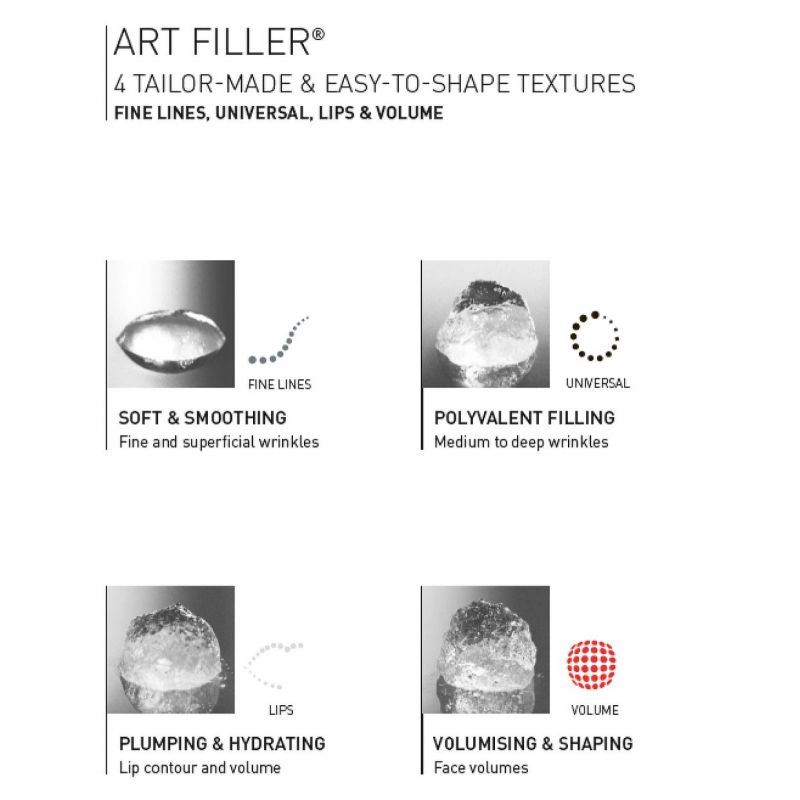 ART FILLER®
4 TAILOR-MADE & EASY-TO-SHAPE TEXTURES
FINE LINES, UNIVERSAL, LIPS & VOLUME

FINE LINES
SOFT & SMOOTHING
Fine and superficial wrinkles

UNIVERSAL
POLYVALENT FILLING
Medium to deep wrinkles

LIPS
PLUMPING & HYDRATING
Lip contour and volume

VOLUME
VOLUMISING & SHAPING
Face volumes